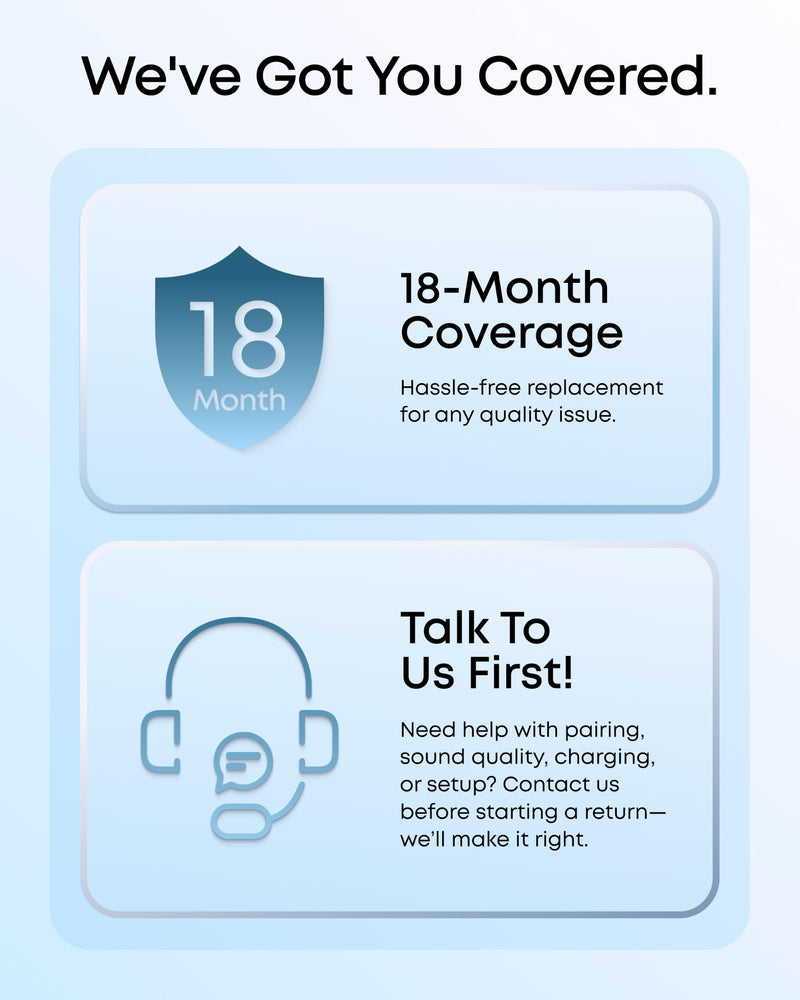 We've Got You Covered.

18
Month

18-Month Coverage

Hassle-free replacement for any quality issue.

Talk To Us First!

Need help with pairing, sound quality, charging, or setup? Contact us before starting a return—we'll make it right.